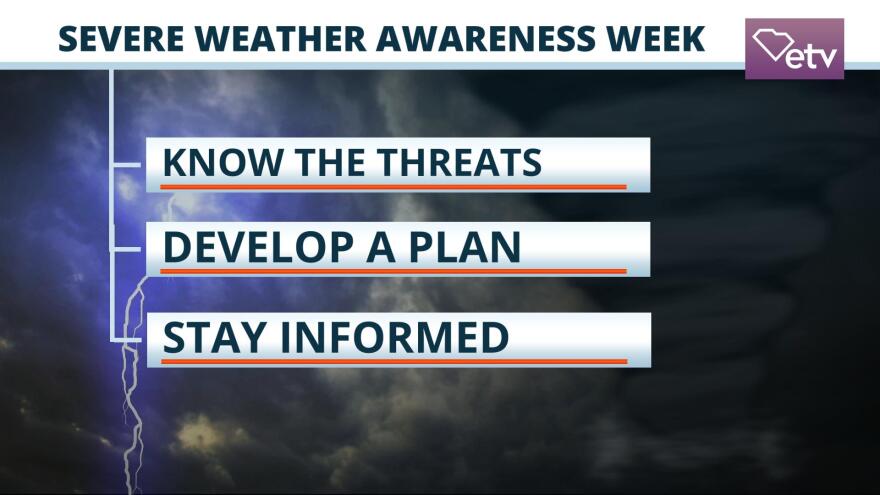 SEVERE WEATHER AWARENESS WEEK

etv

KNOW THE THREATS

DEVELOP A PLAN

STAY INFORMED